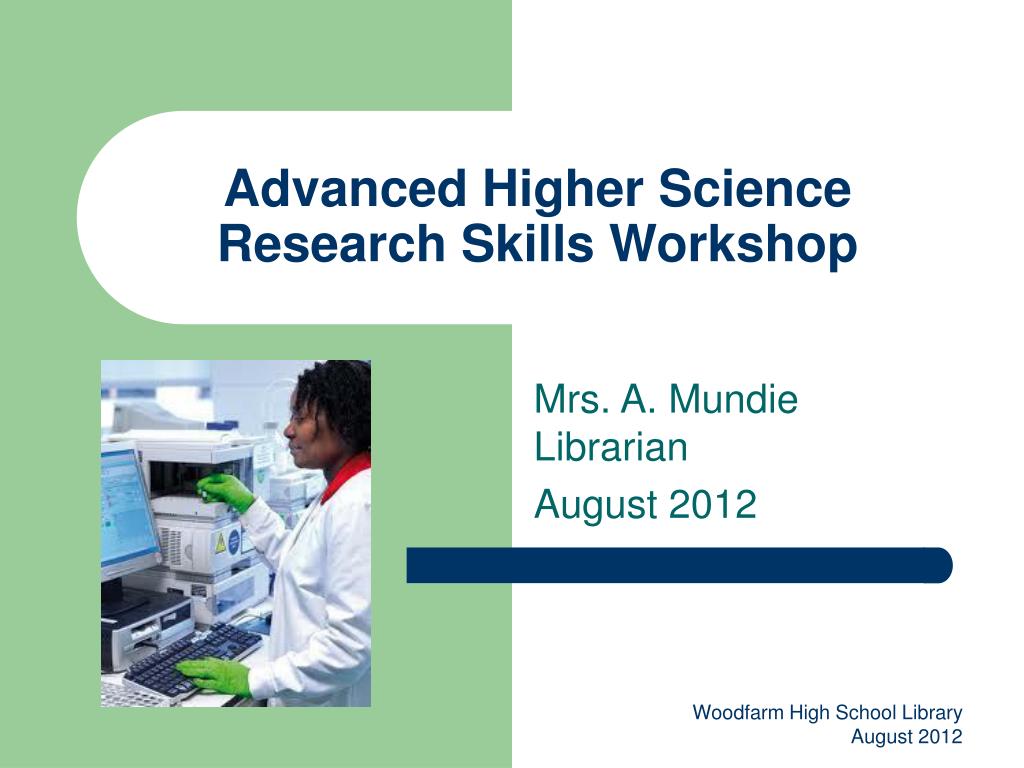 Advanced Higher Science Research Skills Workshop

Mrs. A. Mundie
Librarian

August 2012

Woodfarm High School Library
August 2012